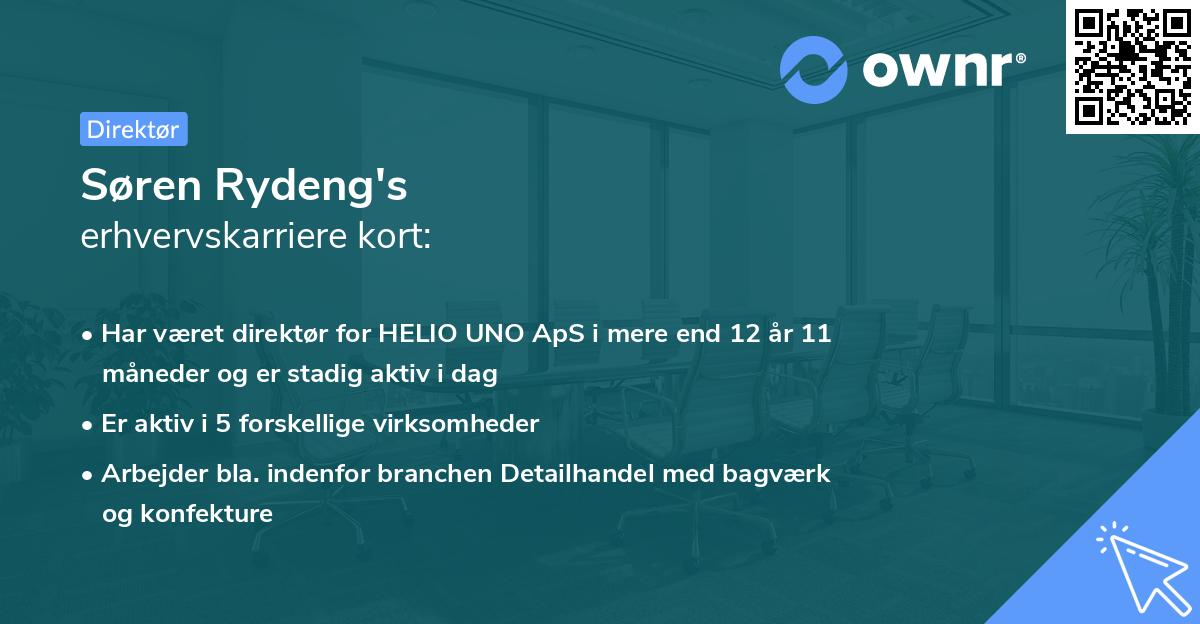 ownr®

Direktør

Søren Rydeng's
erhvervskarriere kort:

• Har været direktør for HELIO UNO ApS i mere end 12 år 11 måneder og er stadig aktiv i dag
• Er aktiv i 5 forskellige virksomheder
• Arbejder bla. indenfor branchen Detailhandel med bagværk og konfekture